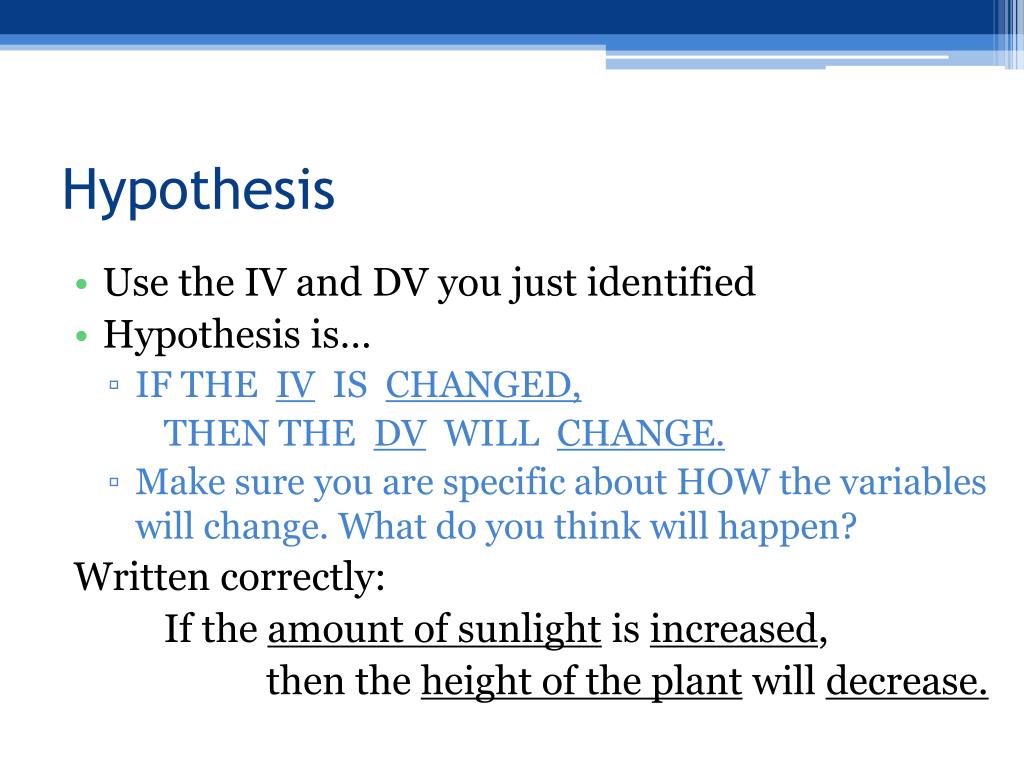 Hypothesis

• Use the IV and DV you just identified
• Hypothesis is…
▫ IF THE IV IS CHANGED,
THEN THE DV WILL CHANGE.
▫ Make sure you are specific about HOW the variables will change. What do you think will happen?

Written correctly:
If the amount of sunlight is increased,
then the height of the plant will decrease.